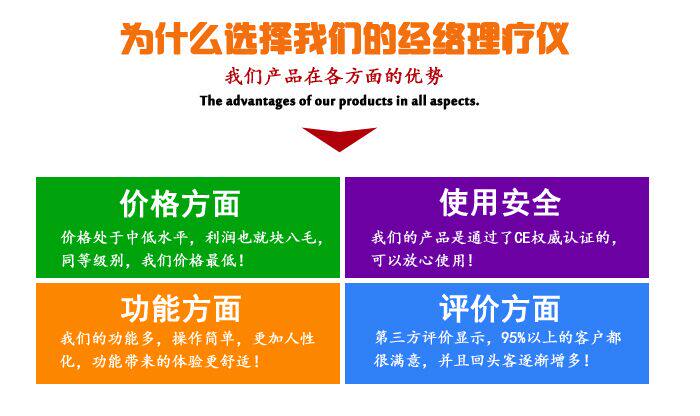 为什么选择我们的经络理疗仪

我们产品在各方面的优势

The advantages of our products in all aspects.

价格方面

价格处于中低水平，利润也就块八毛，同等级别，我们价格最低！

使用安全

我们的产品是通过了CE权威认证的，可以放心使用！

功能方面

我们的功能多，操作简单，更加人性化，功能带来的体验更舒适！

评价方面

第三方评价显示，95%以上的客户都很满意，并且回头客逐渐增多！